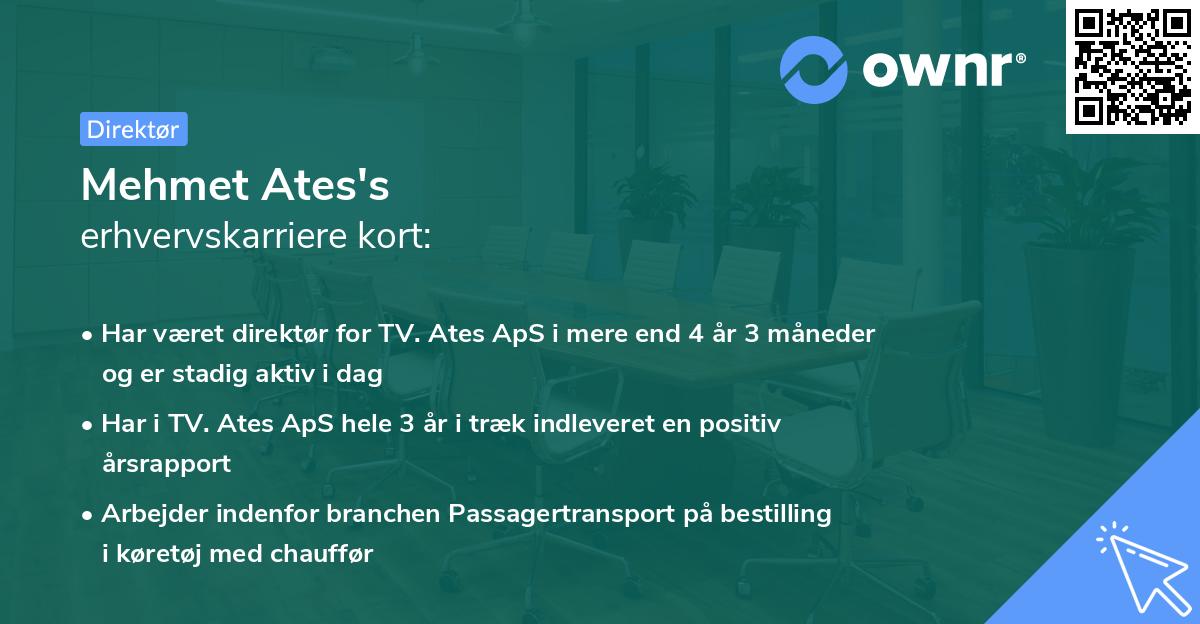 ownr®

Direktør

Mehmet Ates's
erhvervskarriere kort:

• Har været direktør for TV. Ates ApS i mere end 4 år 3 måneder og er stadig aktiv i dag
• Har i TV. Ates ApS hele 3 år i træk indleveret en positiv årsrapport
• Arbejder indenfor branchen Passagertransport på bestilling i køretøj med chauffør